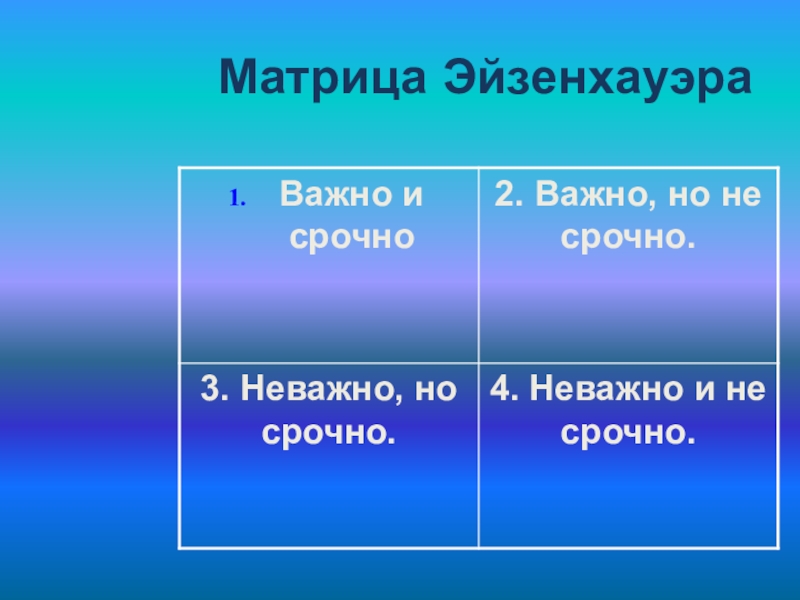 Матрица Эйзенхауэра

| 1. Важно и срочно | 2. Важно, но не срочно. |
|---|---|
| 3. Неважно, но срочно. | 4. Неважно и не срочно. |